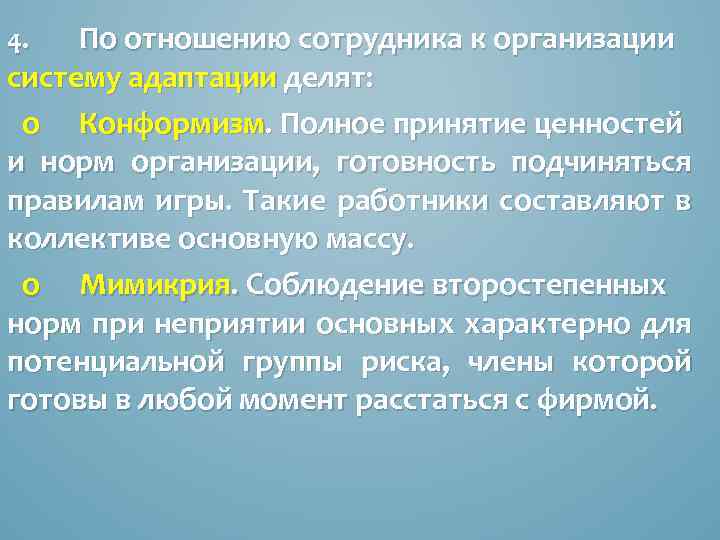 4. По отношению сотрудника к организации систему адаптации делят:

o Конформизм. Полное принятие ценностей и норм организации, готовность подчиняться правилам игры. Такие работники составляют в коллективе основную массу.

o Мимикрия. Соблюдение второстепенных норм при неприятии основных характерно для потенциальной группы риска, члены которой готовы в любой момент расстаться с фирмой.